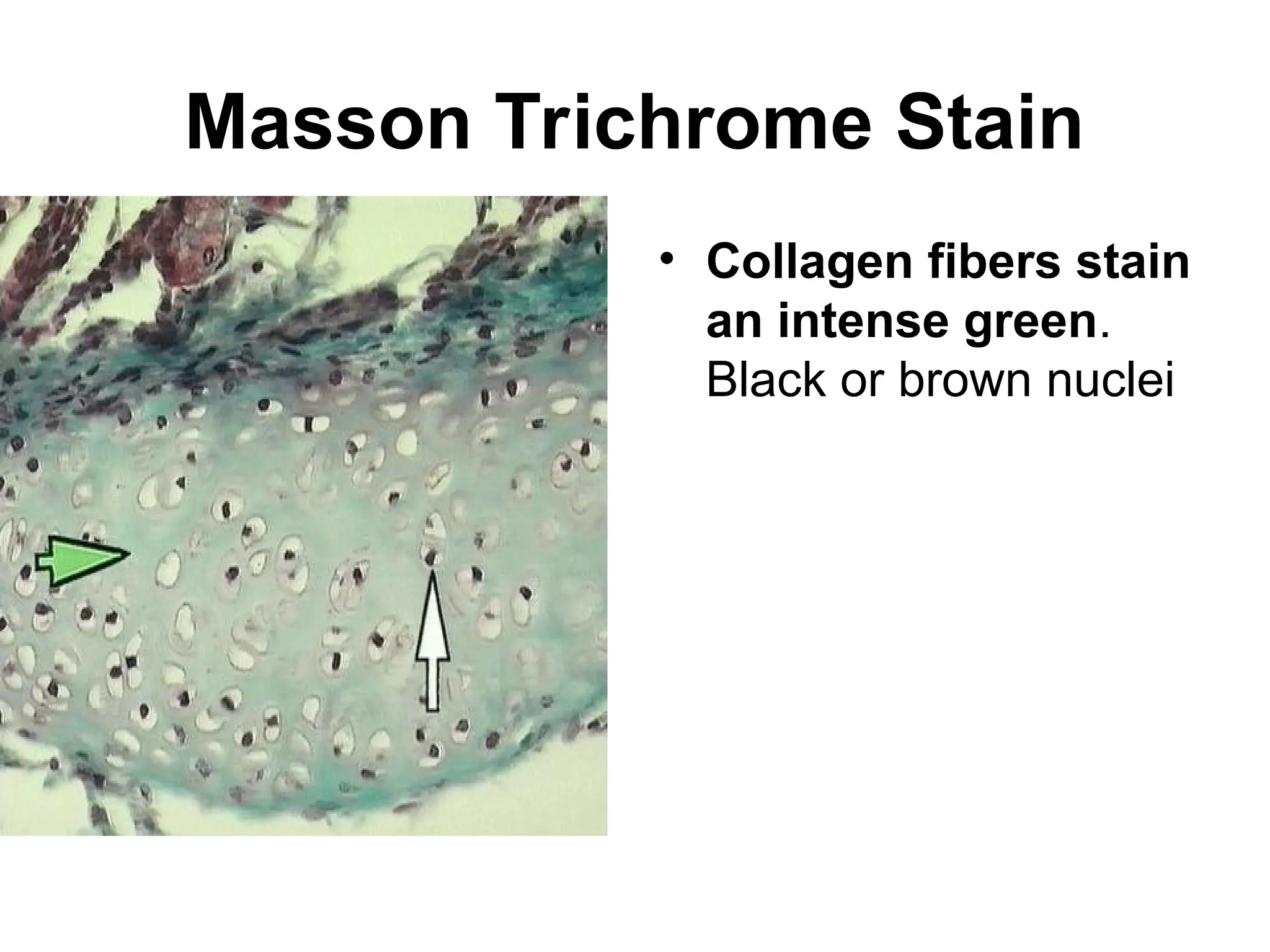 Masson Trichrome Stain

• Collagen fibers stain an intense green. Black or brown nuclei